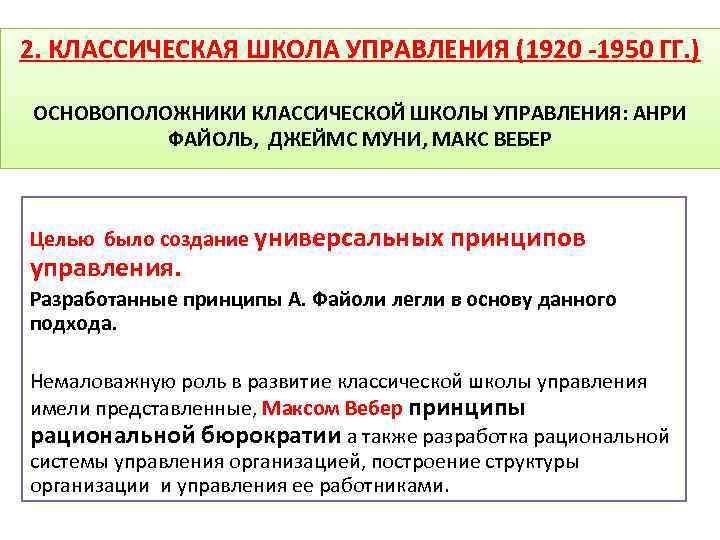 2. КЛАССИЧЕСКАЯ ШКОЛА УПРАВЛЕНИЯ (1920 -1950 ГГ.)

ОСНОВОПОЛОЖНИКИ КЛАССИЧЕСКОЙ ШКОЛЫ УПРАВЛЕНИЯ: АНРИ ФАЙОЛЬ, ДЖЕЙМС МУНИ, МАКС ВЕБЕР

Целью было создание универсальных принципов управления.

Разработанные принципы А. Файоли легли в основу данного подхода.

Немаловажную роль в развитие классической школы управления имели представленные, Максом Вебер принципы рациональной бюрократии а также разработка рациональной системы управления организацией, построение структуры организации и управления ее работниками.